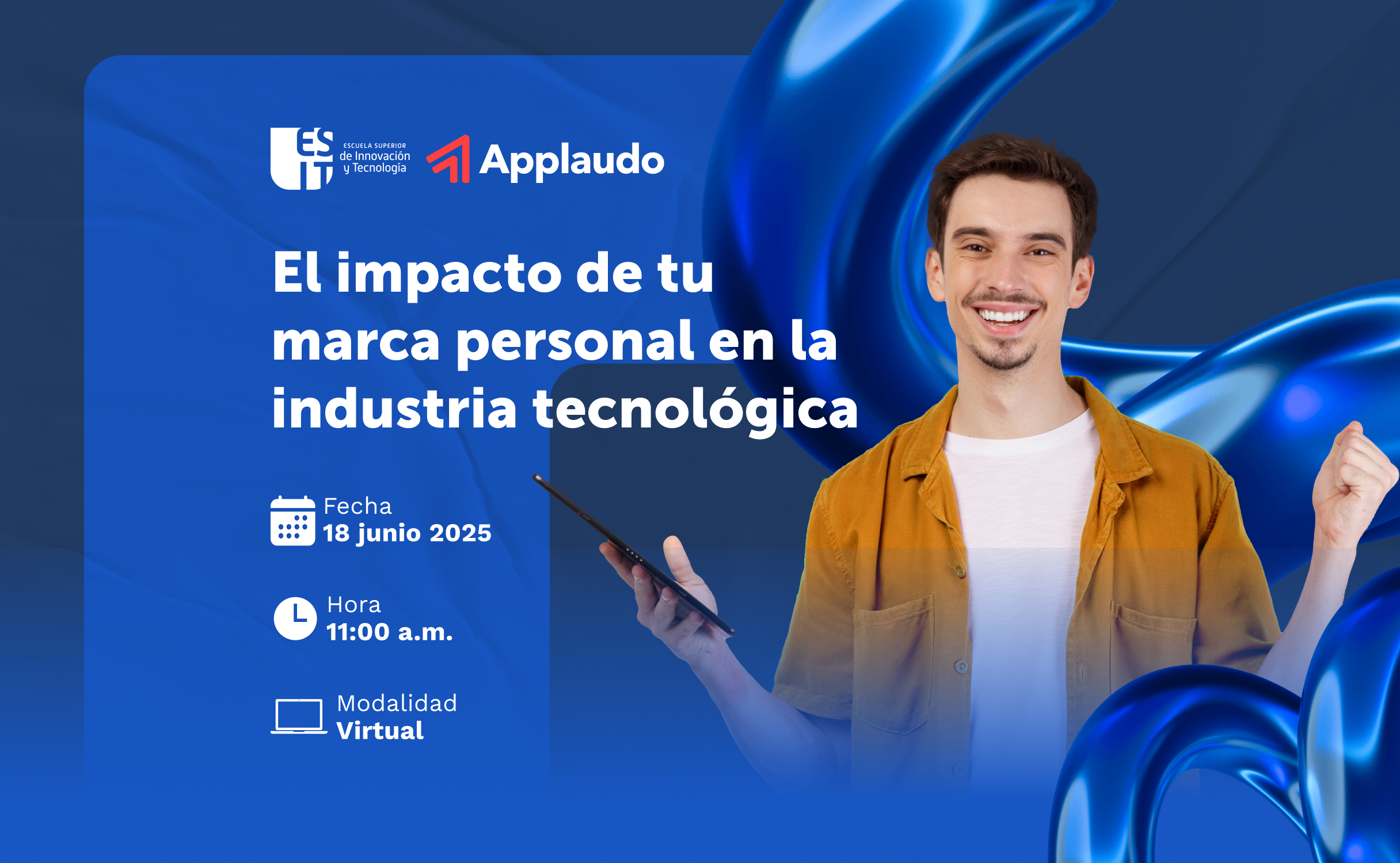 ESIT
ESCUELA SUPERIOR de Innovación y Tecnología

Applaudo

El impacto de tu marca personal en la industria tecnológica

Fecha
18 junio 2025

Hora
11:00 a.m.

Modalidad
Virtual